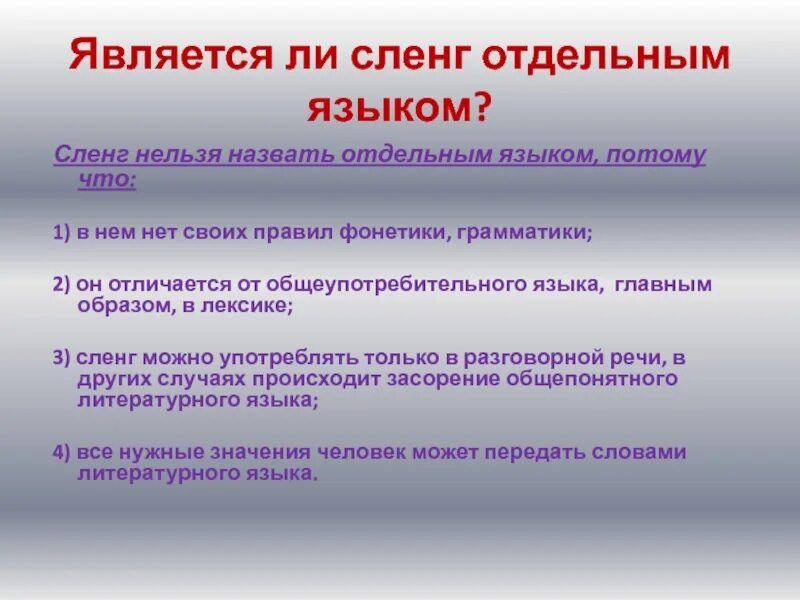 Является ли сленг отдельным языком?

Сленг нельзя назвать отдельным языком, потому что:

1) в нем нет своих правил фонетики, грамматики;

2) он отличается от общеупотребительного языка, главным образом, в лексике;

3) сленг можно употреблять только в разговорной речи, в других случаях происходит засорение общепонятного литературного языка;

4) все нужные значения человек может передать словами литературного языка.